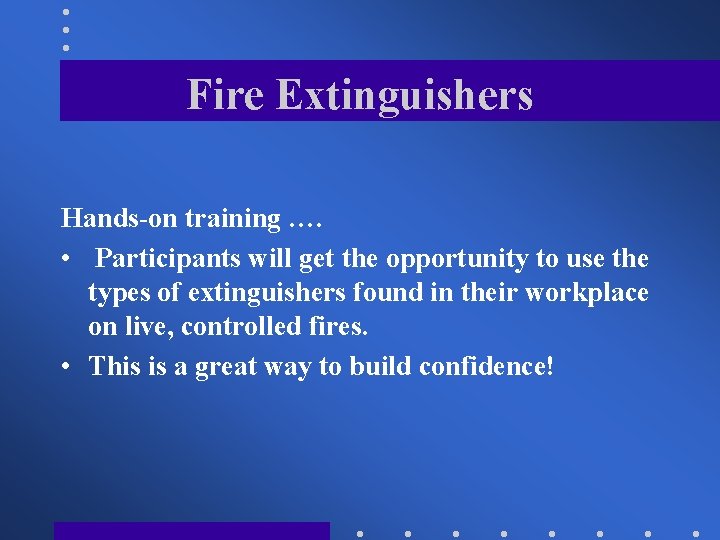 Fire Extinguishers

Hands-on training ….

• Participants will get the opportunity to use the types of extinguishers found in their workplace on live, controlled fires.
• This is a great way to build confidence!